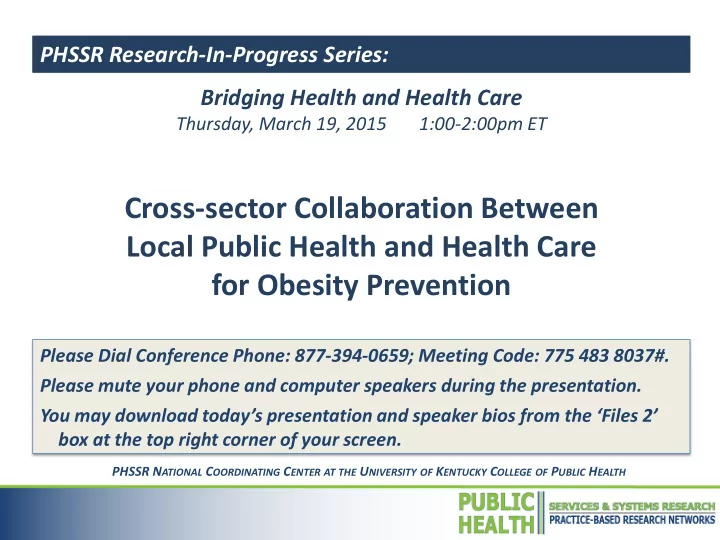 PHSSR Research-In-Progress Series:

Bridging Health and Health Care
Thursday, March 19, 2015 1:00-2:00pm ET

Cross-sector Collaboration Between Local Public Health and Health Care for Obesity Prevention

Please Dial Conference Phone: 877-394-0659; Meeting Code: 775 483 8037#.

Please mute your phone and computer speakers during the presentation.

You may download today's presentation and speaker bios from the 'Files 2' box at the top right corner of your screen.

PHSSR NATIONAL COORDINATING CENTER AT THE UNIVERSITY OF KENTUCKY COLLEGE OF PUBLIC HEALTH

PUBLIC HEALTH SERVICES & SYSTEMS RESEARCH PRACTICE-BASED RESEARCH NETWORKS